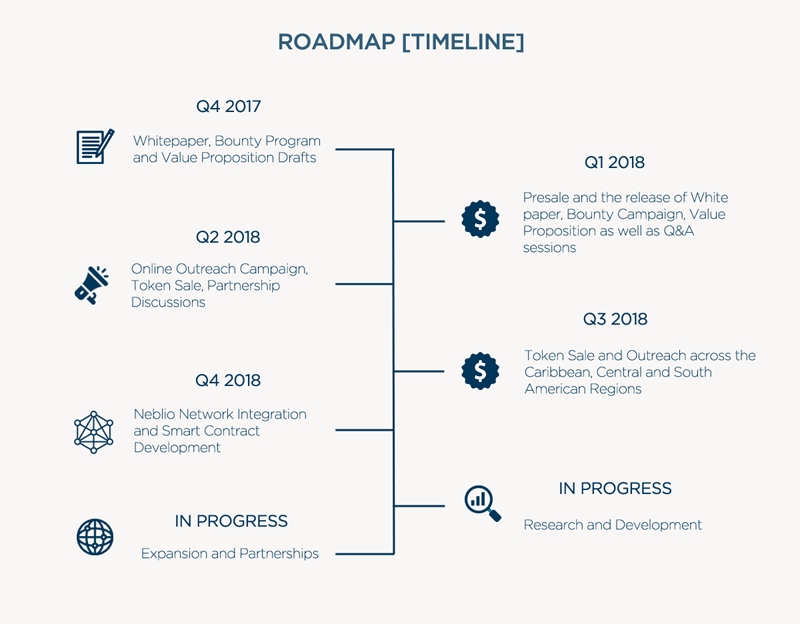 ROADMAP [TIMELINE]

Q4 2017

Whitepaper, Bounty Program and Value Proposition Drafts

Q1 2018

Presale and the release of White paper, Bounty Campaign, Value Proposition as well as Q&A sessions

Q2 2018

Online Outreach Campaign, Token Sale, Partnership Discussions

Q3 2018

Token Sale and Outreach across the Caribbean, Central and South American Regions

Q4 2018

Neblio Network Integration and Smart Contract Development

IN PROGRESS

Research and Development

IN PROGRESS

Expansion and Partnerships